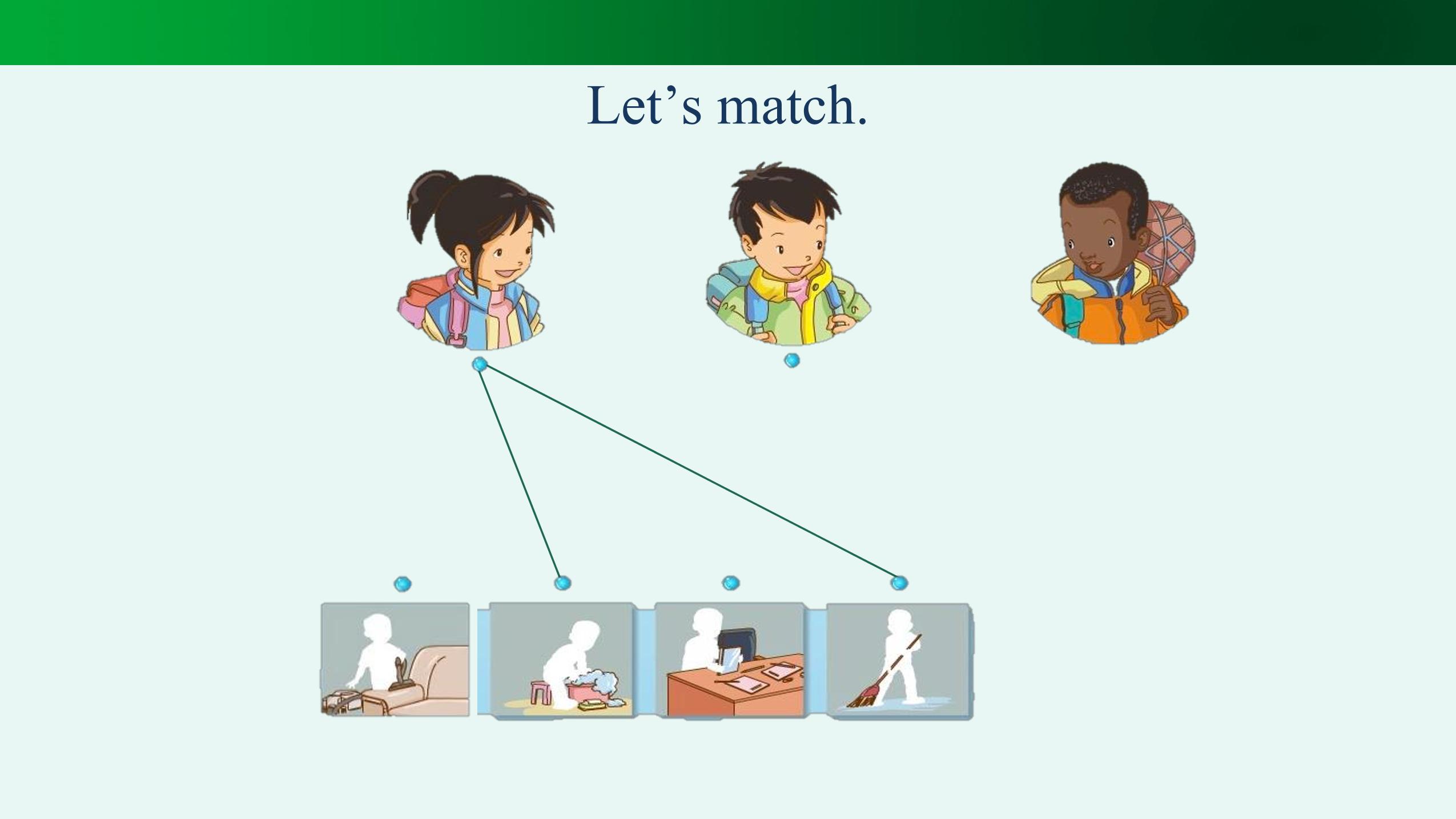 Let's match.